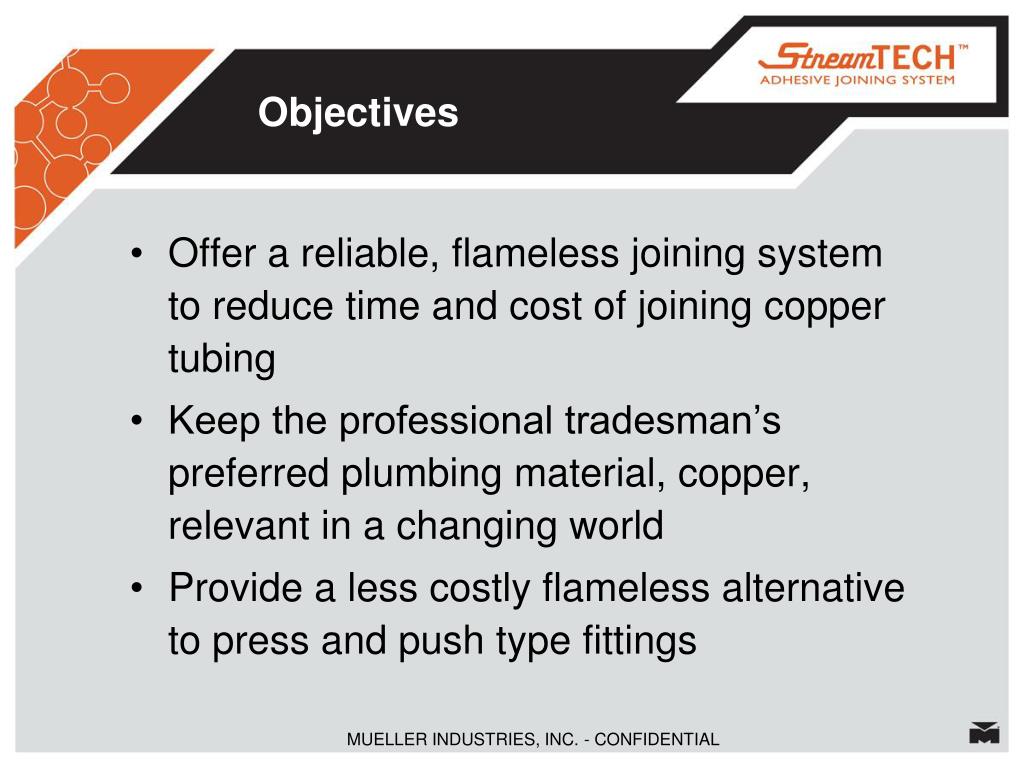 StreamTECH™
ADHESIVE JOINING SYSTEM

Objectives

• Offer a reliable, flameless joining system to reduce time and cost of joining copper tubing
• Keep the professional tradesman's preferred plumbing material, copper, relevant in a changing world
• Provide a less costly flameless alternative to press and push type fittings

MUELLER INDUSTRIES, INC. - CONFIDENTIAL